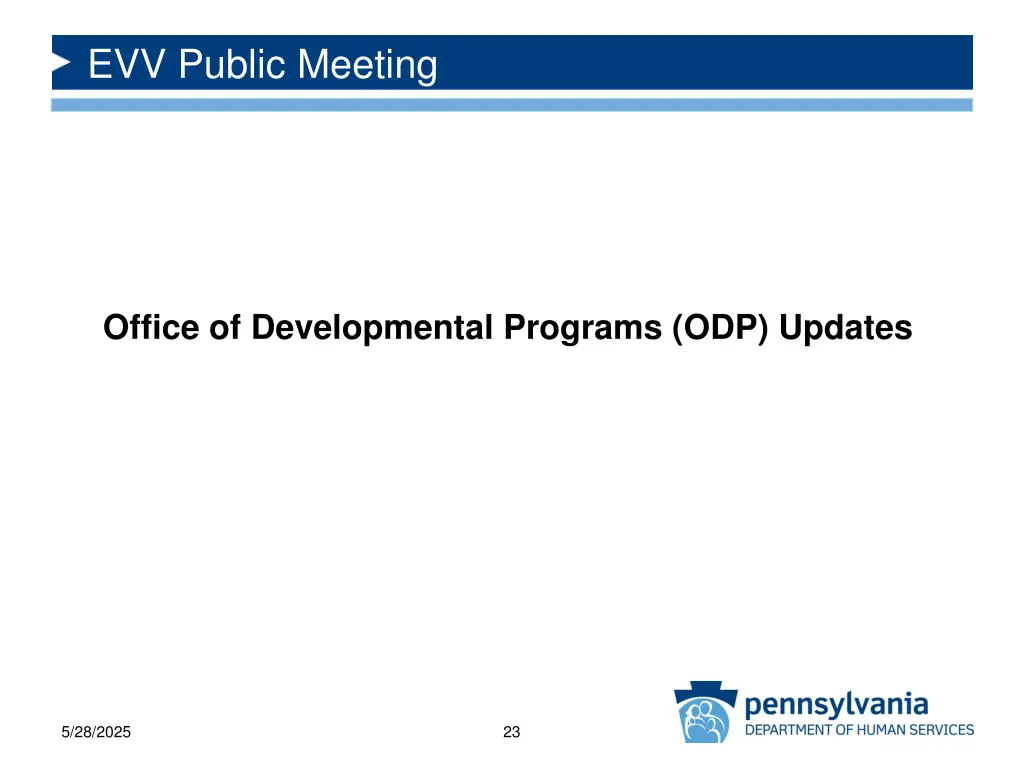 EVV Public Meeting

Office of Developmental Programs (ODP) Updates

5/28/2025

23

pennsylvania
DEPARTMENT OF HUMAN SERVICES